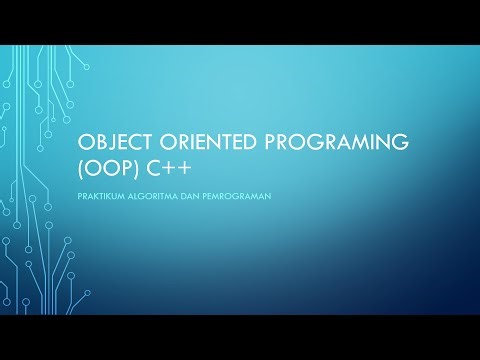 OBJECT ORIENTED PROGRAMING (OOP) C++

PRAKTIKUM ALGORITMA DAN PEMROGRAMAN